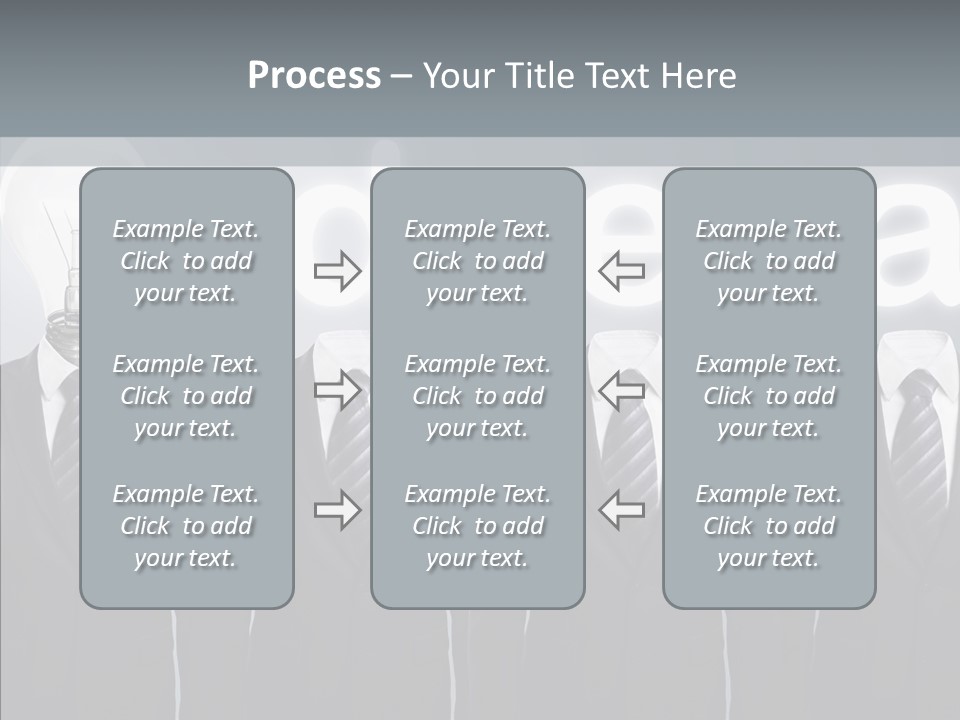 Process – Your Title Text Here

Example Text. Click to add your text.

Example Text. Click to add your text.

Example Text. Click to add your text.

Example Text. Click to add your text.

Example Text. Click to add your text.

Example Text. Click to add your text.

Example Text. Click to add your text.

Example Text. Click to add your text.

Example Text. Click to add your text.